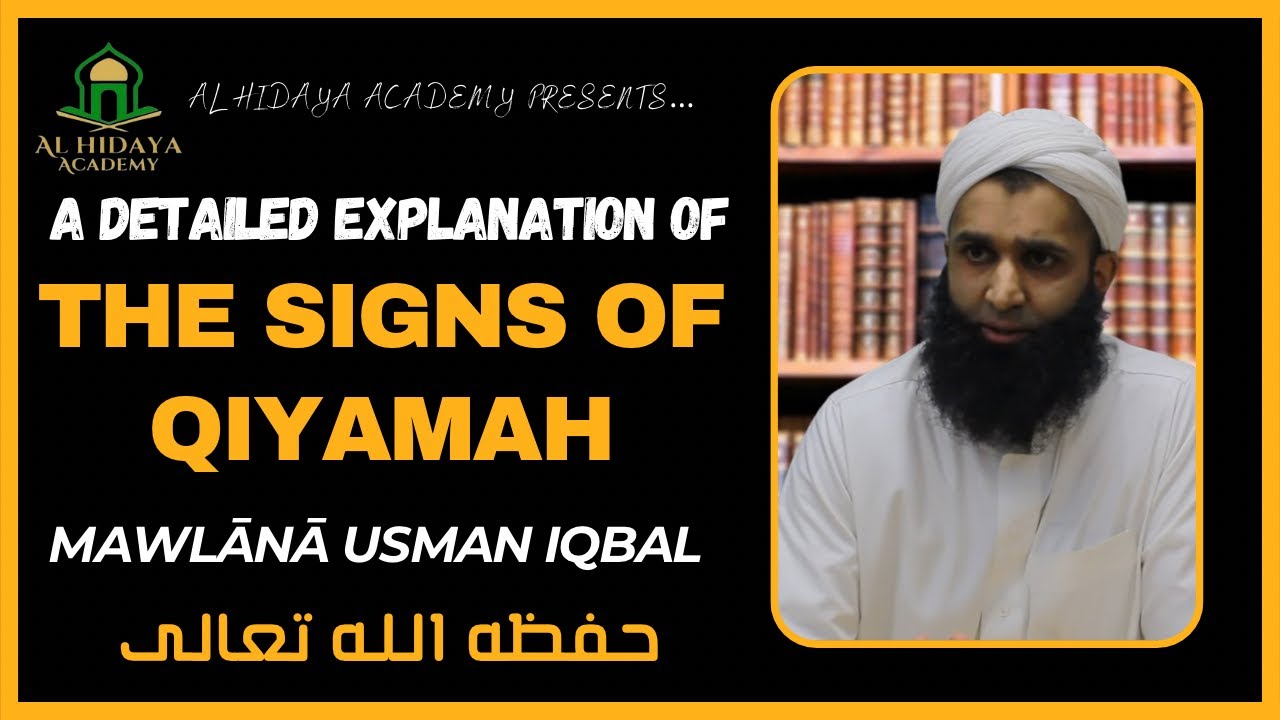 AL HIDAYA ACADEMY

AL HIDAYA ACADEMY PRESENTS...

A DETAILED EXPLANATION OF

THE SIGNS OF QIYAMAH

MAWLĀNĀ USMAN IQBAL

حفظه الله تعالى